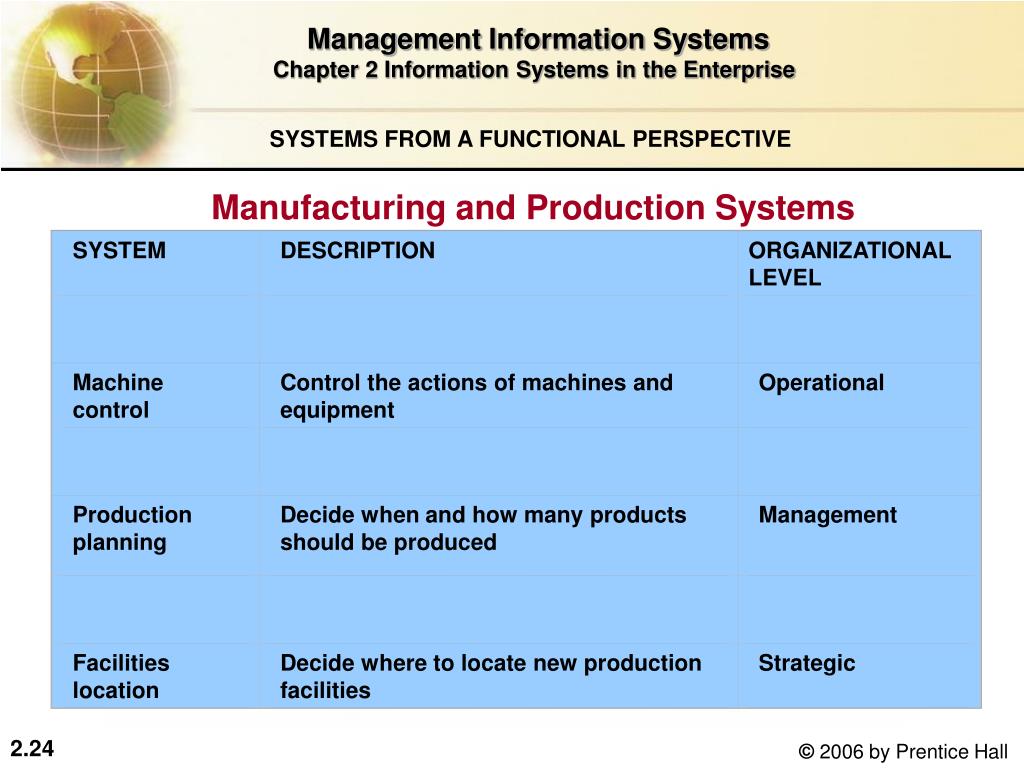 Management Information Systems
Chapter 2 Information Systems in the Enterprise

SYSTEMS FROM A FUNCTIONAL PERSPECTIVE

Manufacturing and Production Systems

| SYSTEM | DESCRIPTION | ORGANIZATIONAL LEVEL |
|---|---|---|
| Machine control | Control the actions of machines and equipment | Operational |
| Production planning | Decide when and how many products should be produced | Management |
| Facilities location | Decide where to locate new production facilities | Strategic |

2.24

© 2006 by Prentice Hall